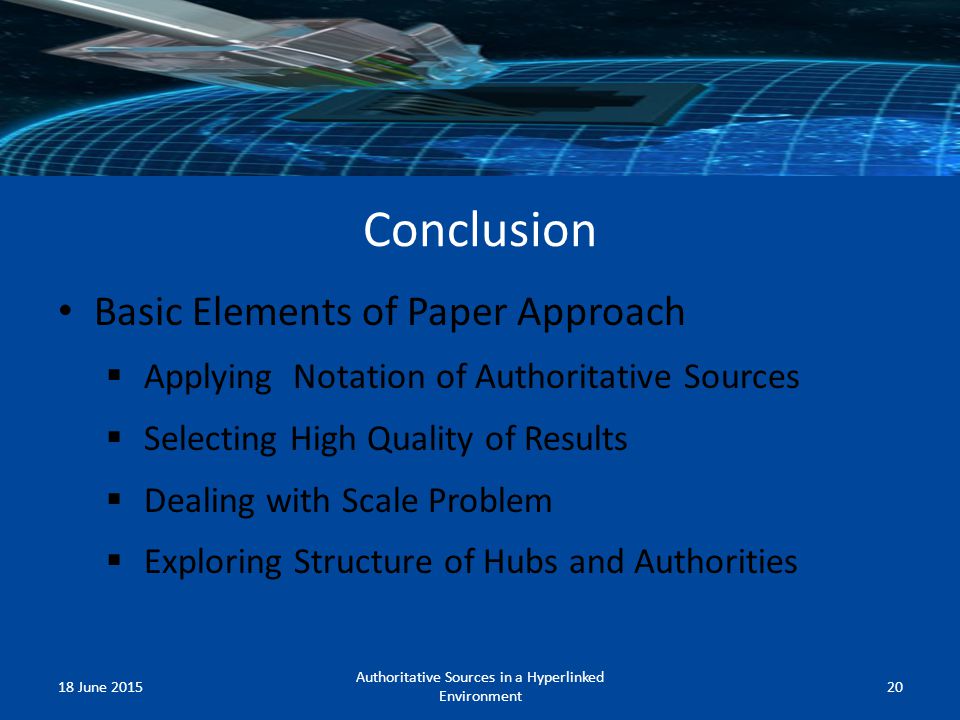 Conclusion

• Basic Elements of Paper Approach
  ▪ Applying Notation of Authoritative Sources
  ▪ Selecting High Quality of Results
  ▪ Dealing with Scale Problem
  ▪ Exploring Structure of Hubs and Authorities

18 June 2015

Authoritative Sources in a Hyperlinked Environment

20